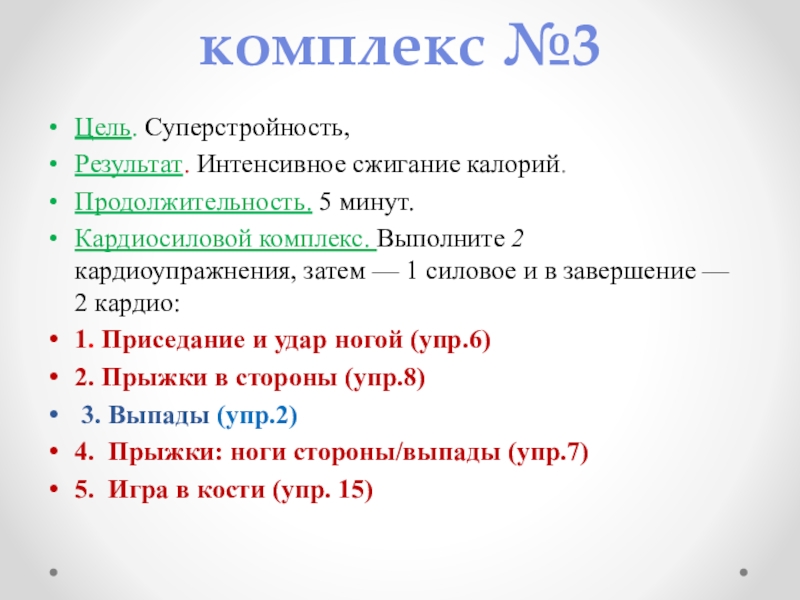 комплекс №3

• Цель. Суперстройность,
• Результат. Интенсивное сжигание калорий.
• Продолжительность. 5 минут.
• Кардиосиловой комплекс. Выполните 2 кардиоупражнения, затем — 1 силовое и в завершение — 2 кардио:
• 1. Приседание и удар ногой (упр.6)
• 2. Прыжки в стороны (упр.8)
• 3. Выпады (упр.2)
• 4. Прыжки: ноги стороны/выпады (упр.7)
• 5. Игра в кости (упр. 15)